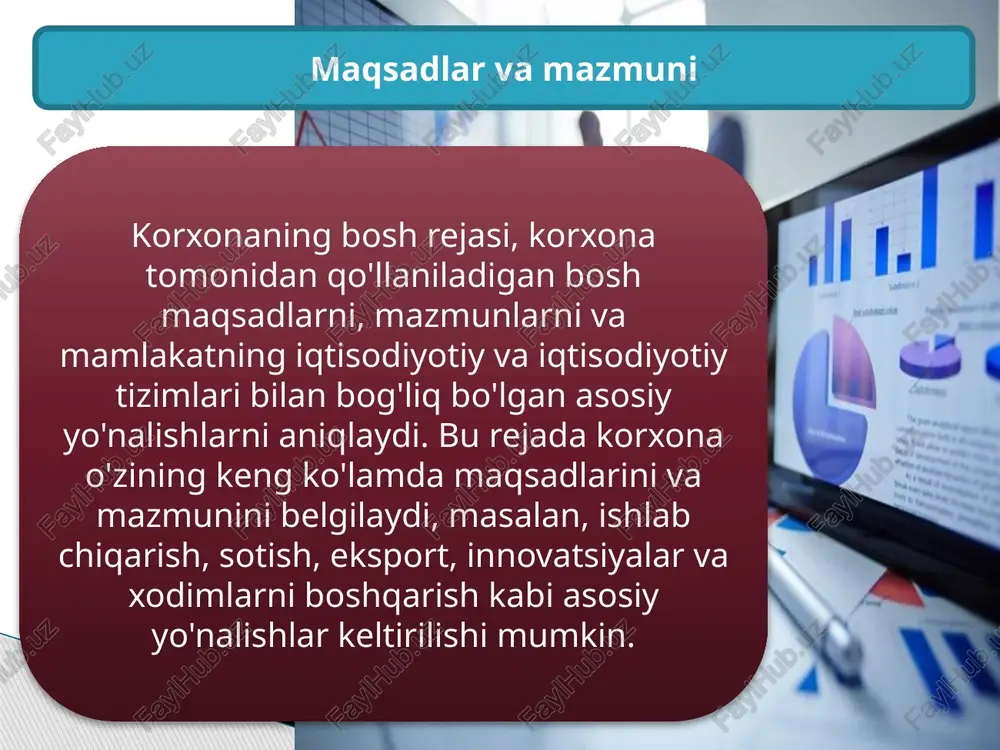 Maqsadlar va mazmuni

Korxonaning bosh rejasi, korxona tomonidan qo'llaniladigan bosh maqsadlarni, mazmunlarni va mamlakatning iqtisodiyotiy va iqtisodiyotiy tizimlari bilan bog'liq bo'lgan asosiy yo'nalishlarni aniqlaydi. Bu rejada korxona o'zining keng ko'lamda maqsadlarini va mazmunini belgilaydi, masalan, ishlab chiqarish, sotish, eksport, innovatsiyalar va xodimlarni boshqarish kabi asosiy yo'nalishlar keltirilishi mumkin.

FaylHub.uz